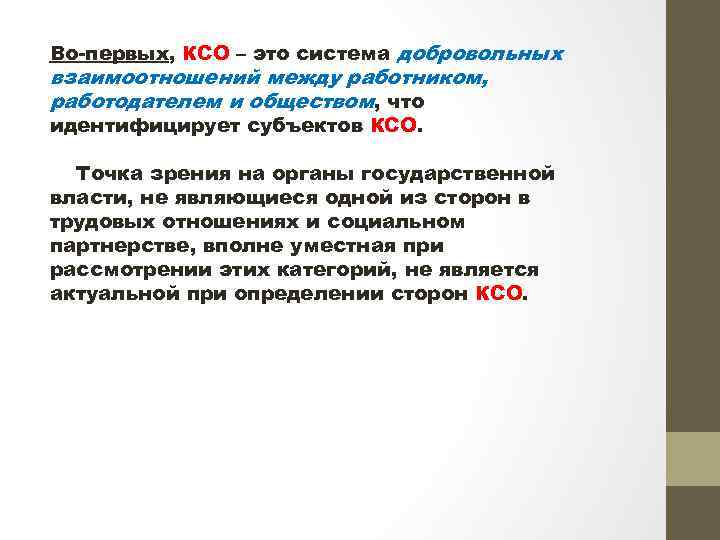 Во-первых, КСО – это система добровольных взаимоотношений между работником, работодателем и обществом, что идентифицирует субъектов КСО.

Точка зрения на органы государственной власти, не являющиеся одной из сторон в трудовых отношениях и социальном партнерстве, вполне уместная при рассмотрении этих категорий, не является актуальной при определении сторон КСО.